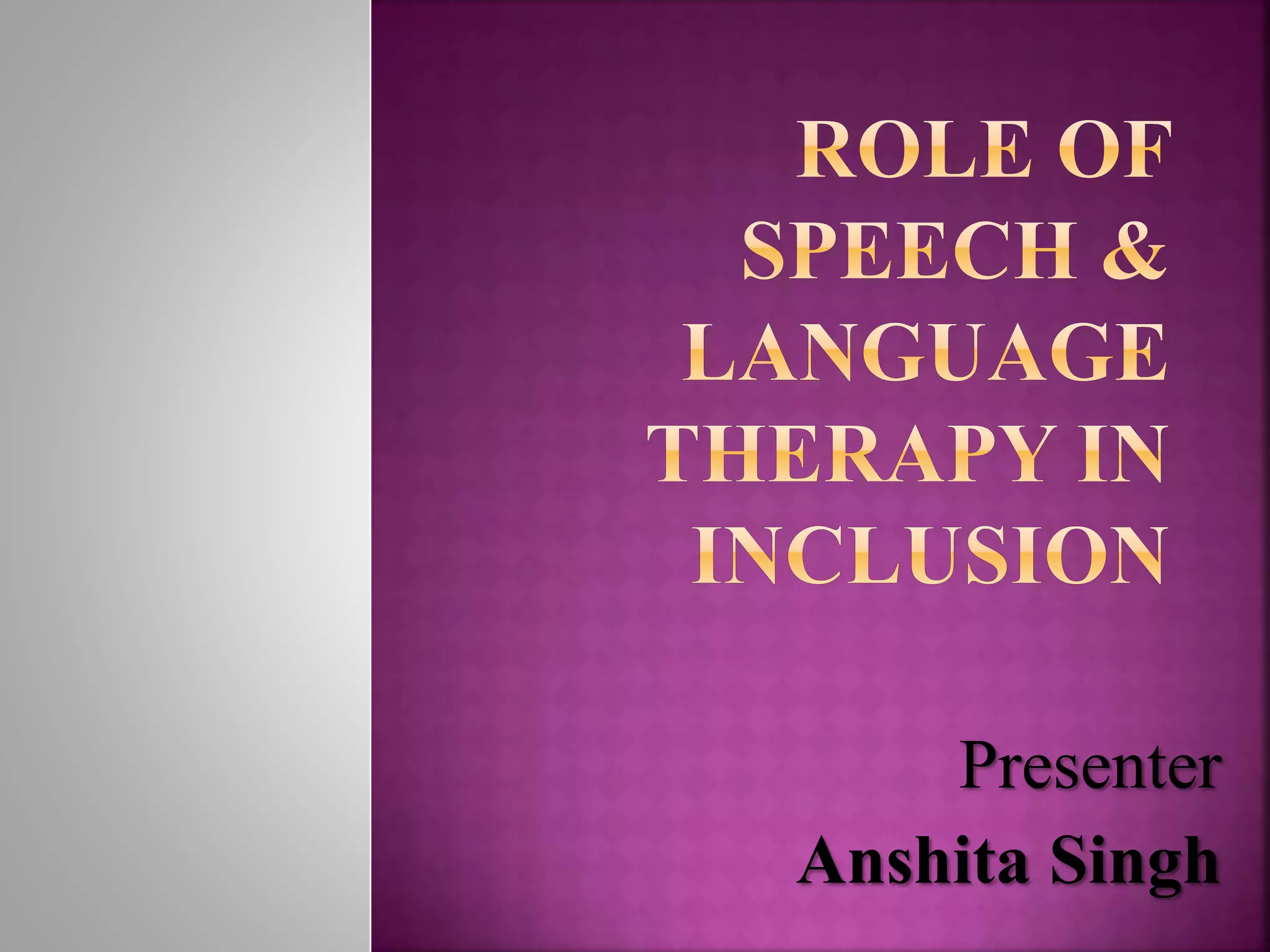 ROLE OF SPEECH & LANGUAGE THERAPY IN INCLUSION

Presenter
Anshita Singh